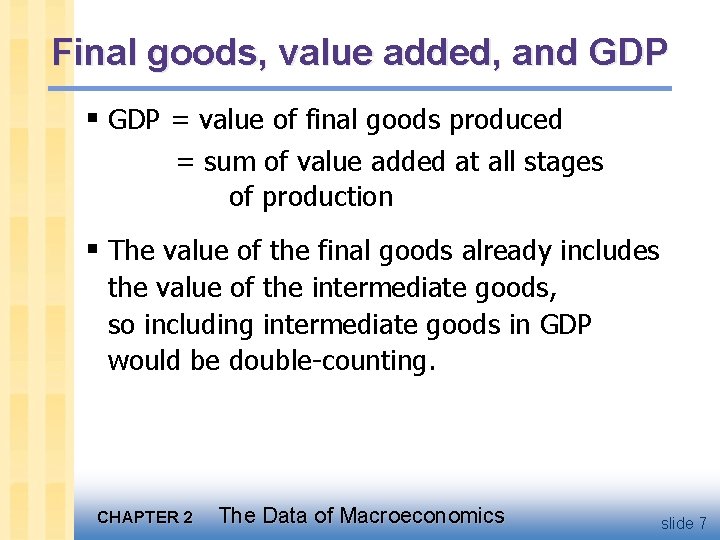 Final goods, value added, and GDP

▪ GDP = value of final goods produced
= sum of value added at all stages of production

▪ The value of the final goods already includes the value of the intermediate goods, so including intermediate goods in GDP would be double-counting.

CHAPTER 2 The Data of Macroeconomics

slide 7